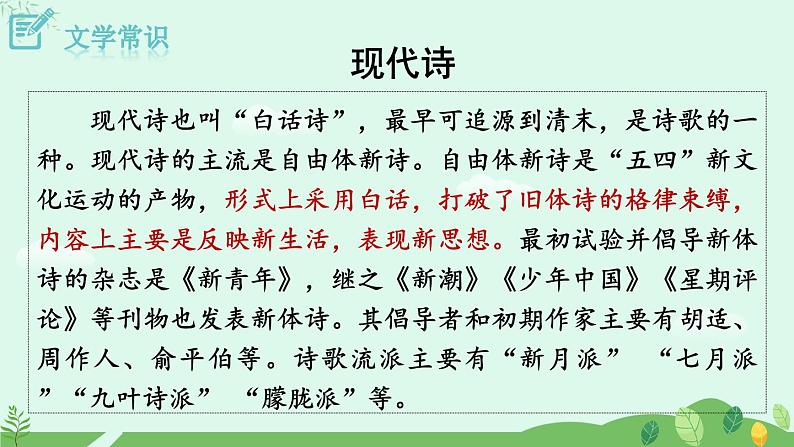 文学常识

现代诗

现代诗也叫“白话诗”，最早可追源到清末，是诗歌的一种。现代诗的主流是自由体新诗。自由体新诗是“五四”新文化运动的产物，形式上采用白话，打破了旧体诗的格律束缚，内容上主要是反映新生活，表现新思想。最初试验并倡导新体诗的杂志是《新青年》，继之《新潮》《少年中国》《星期评论》等刊物也发表新体诗。其倡导者和初期作家主要有胡适、周作人、俞平伯等。诗歌流派主要有“新月派” “七月派”“九叶诗派” “朦胧派”等。